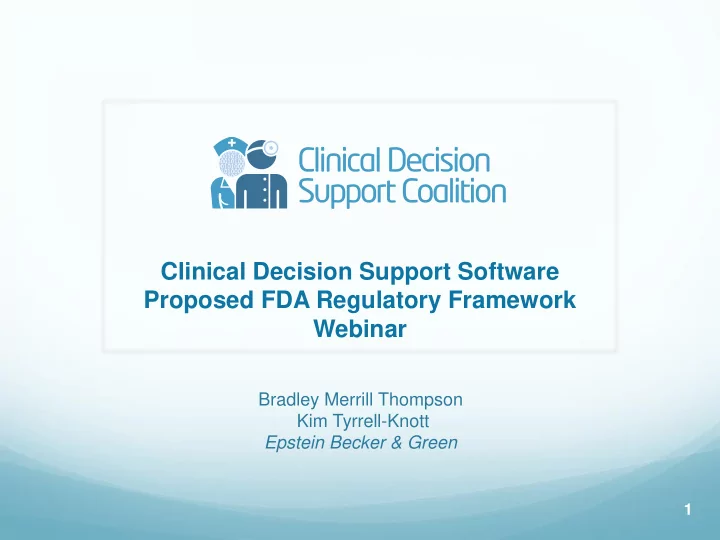 Clinical Decision Support Coalition

Clinical Decision Support Software Proposed FDA Regulatory Framework Webinar

Bradley Merrill Thompson
Kim Tyrrell-Knott
Epstein Becker & Green

1